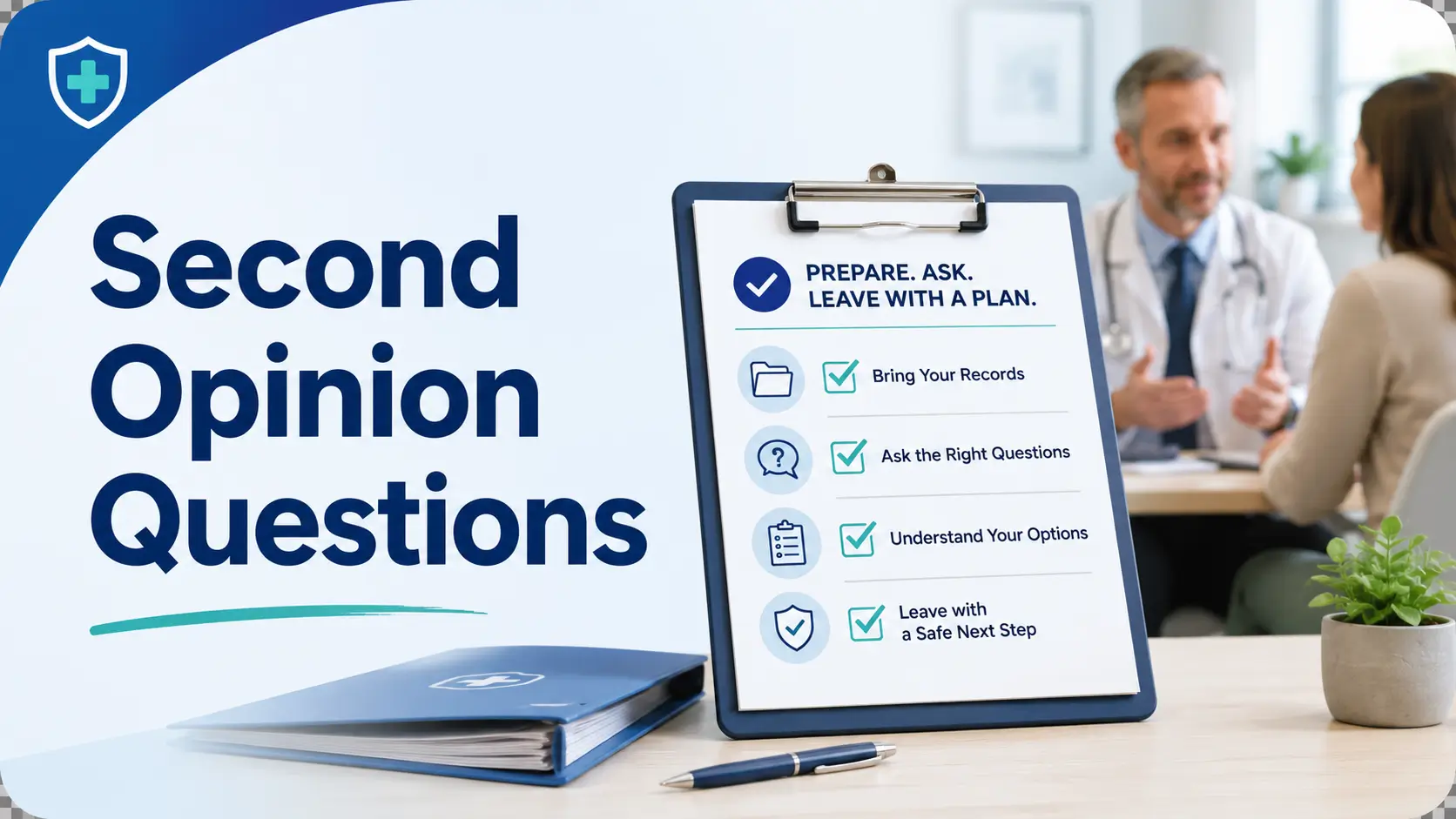 Second Opinion Questions

PREPARE. ASK. LEAVE WITH A PLAN.

Bring Your Records

Ask the Right Questions

Understand Your Options

Leave with a Safe Next Step